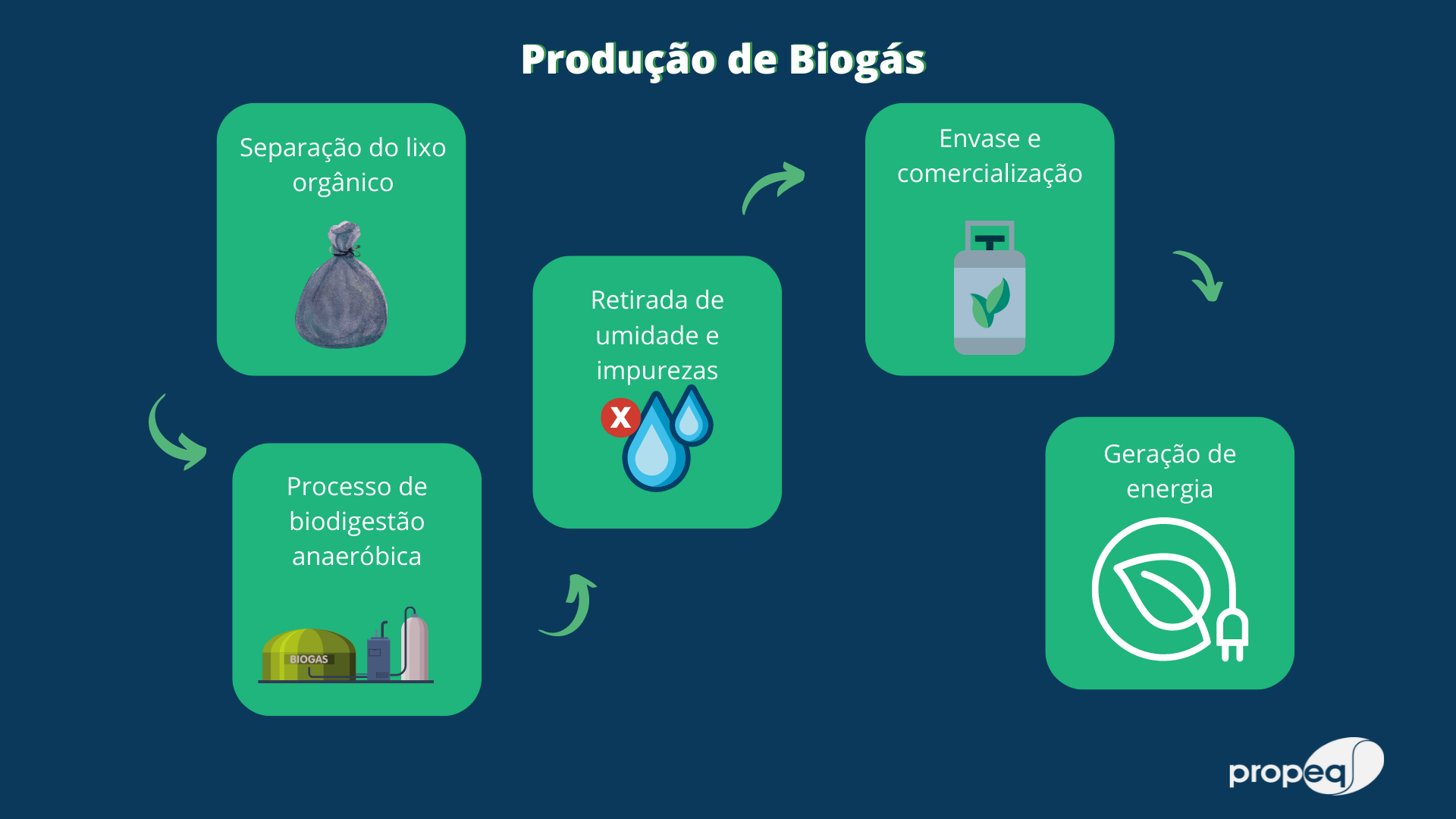 Produção de Biogás

Separação do lixo orgânico

Processo de biodigestão anaeróbica

BIOGAS

Retirada de umidade e impurezas

X

Envase e comercialização

Geração de energia

propeq